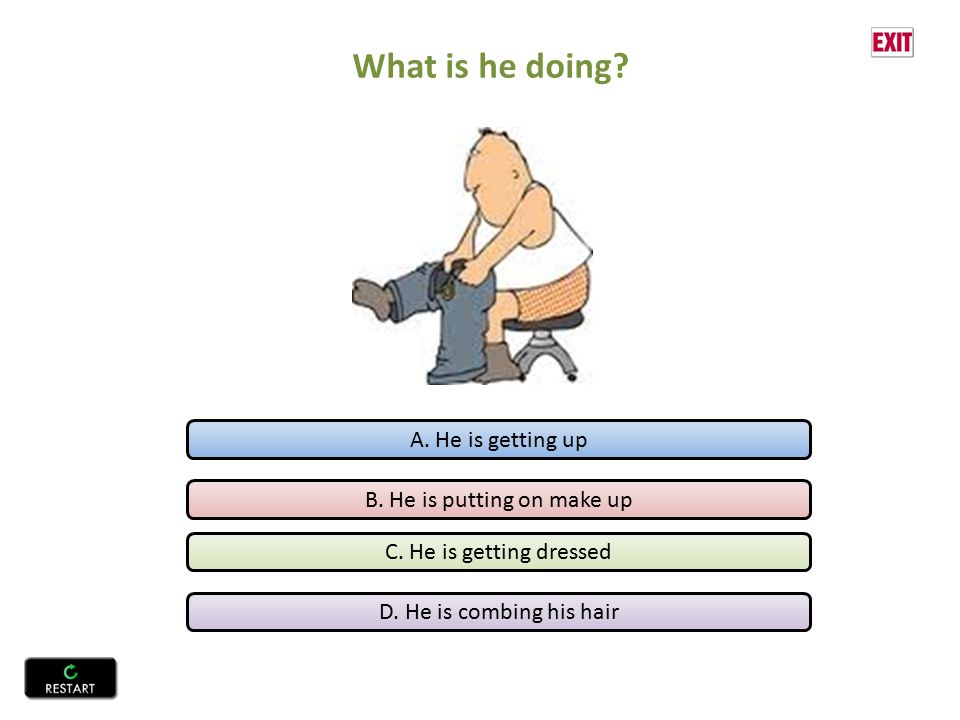 EXIT

What is he doing?

A. He is getting up

B. He is putting on make up

C. He is getting dressed

D. He is combing his hair

RESTART